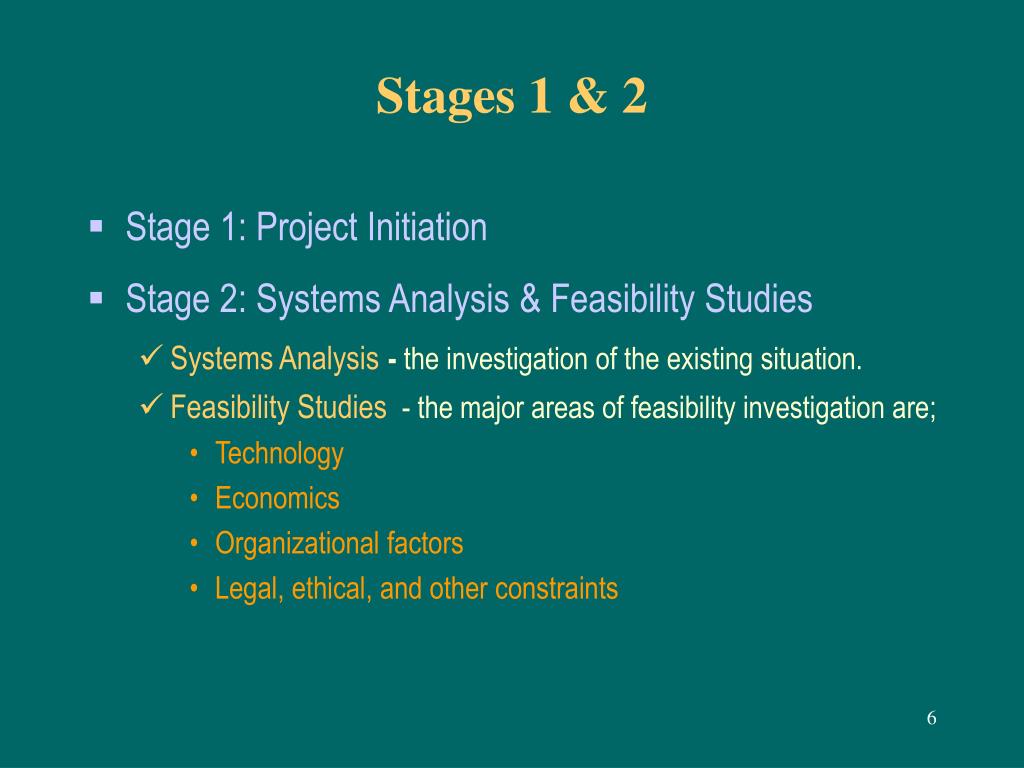 Stages 1 & 2

▪ Stage 1: Project Initiation

▪ Stage 2: Systems Analysis & Feasibility Studies

✓ Systems Analysis - the investigation of the existing situation.

✓ Feasibility Studies - the major areas of feasibility investigation are;

• Technology
• Economics
• Organizational factors
• Legal, ethical, and other constraints

6